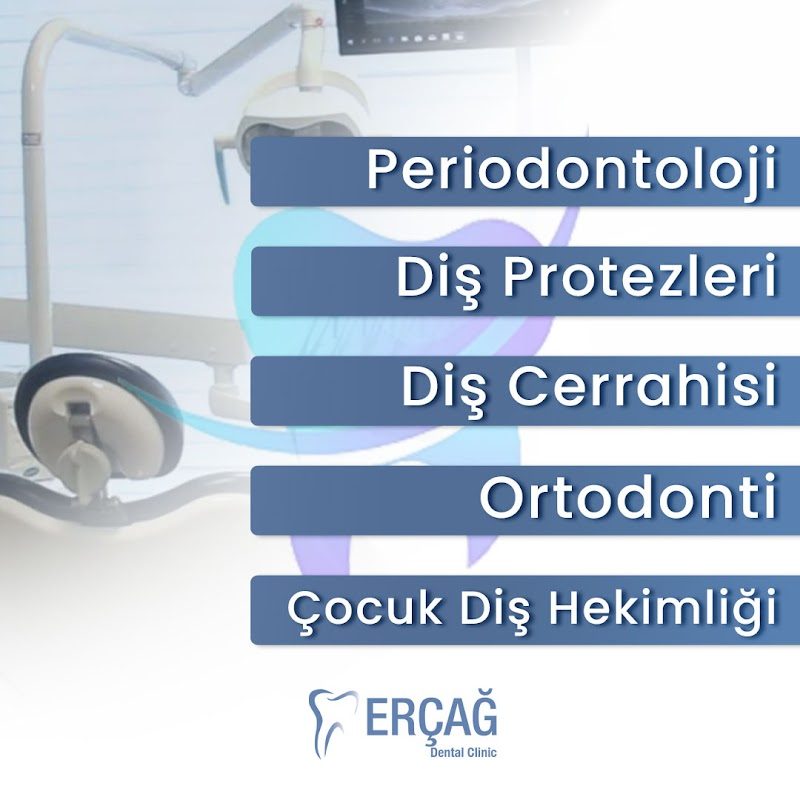 Periodontoloji

Diş Protezleri

Diş Cerrahisi

Ortodonti

Çocuk Diş Hekimliği

ERÇAĞ
Dental Clinic